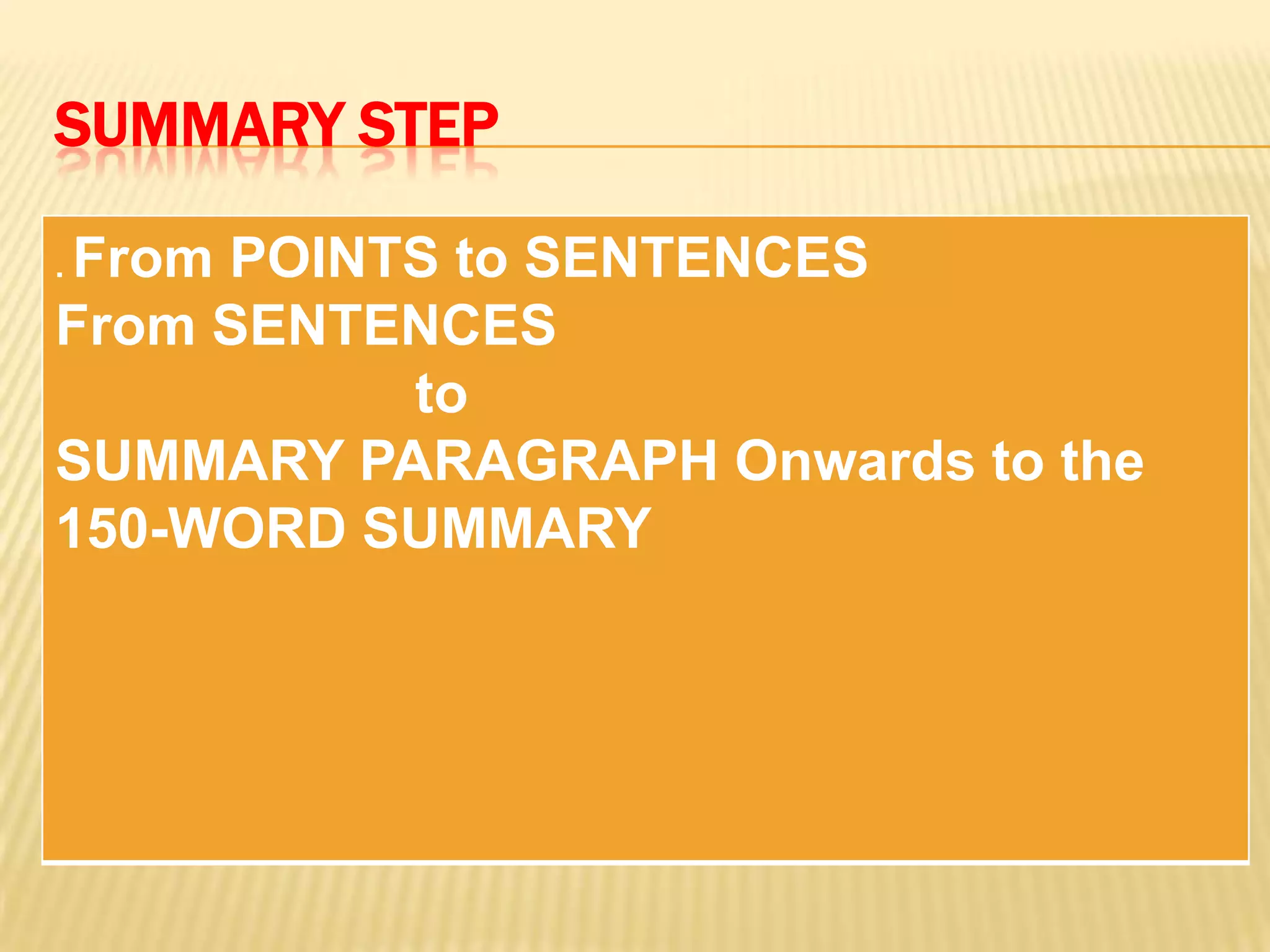 SUMMARY STEP

.From POINTS to SENTENCES
From SENTENCES
to
SUMMARY PARAGRAPH Onwards to the 150-WORD SUMMARY